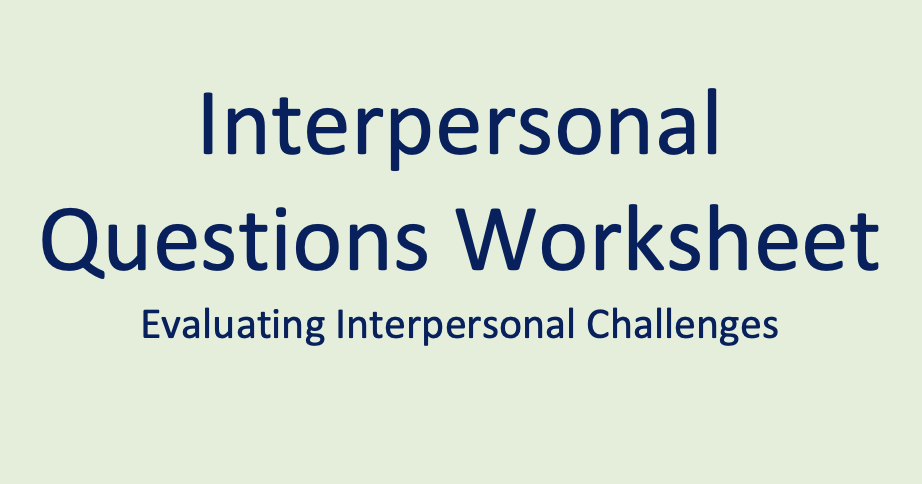 Interpersonal Questions Worksheet

Evaluating Interpersonal Challenges